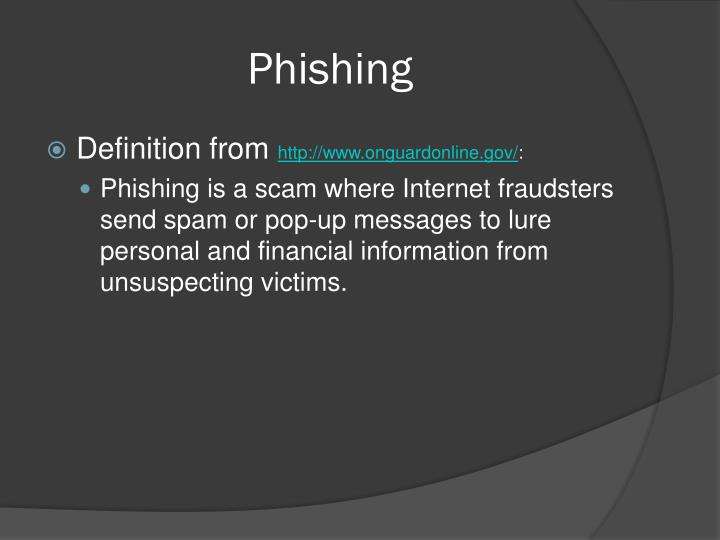 Phishing

Definition from http://www.onguardonline.gov/:

Phishing is a scam where Internet fraudsters send spam or pop-up messages to lure personal and financial information from unsuspecting victims.